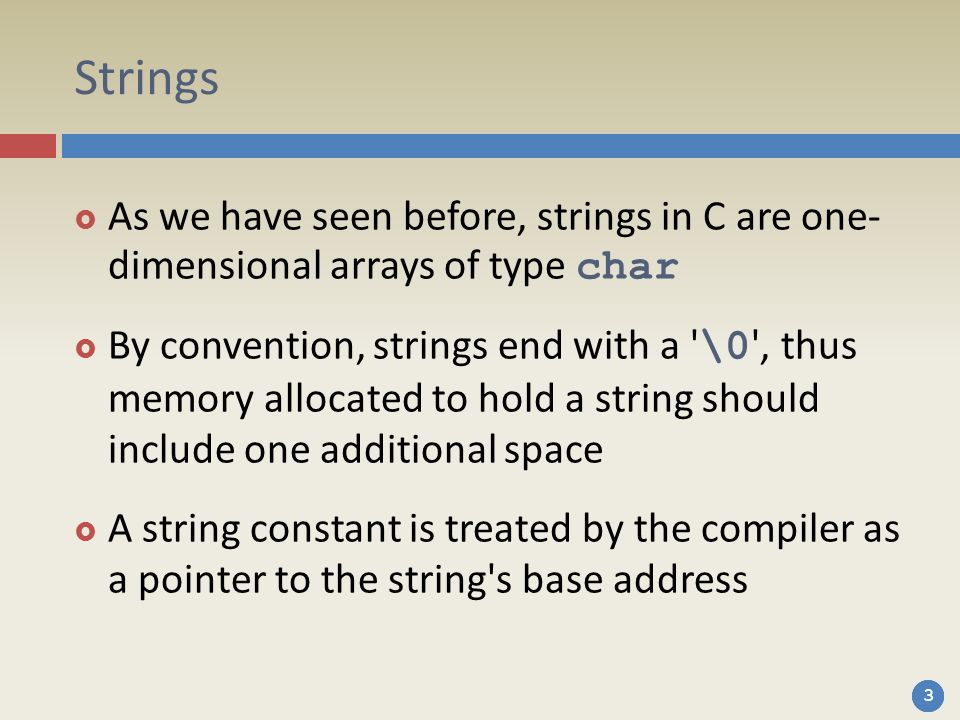 Strings

As we have seen before, strings in C are one-dimensional arrays of type char

By convention, strings end with a '\0', thus memory allocated to hold a string should include one additional space

A string constant is treated by the compiler as a pointer to the string's base address

3